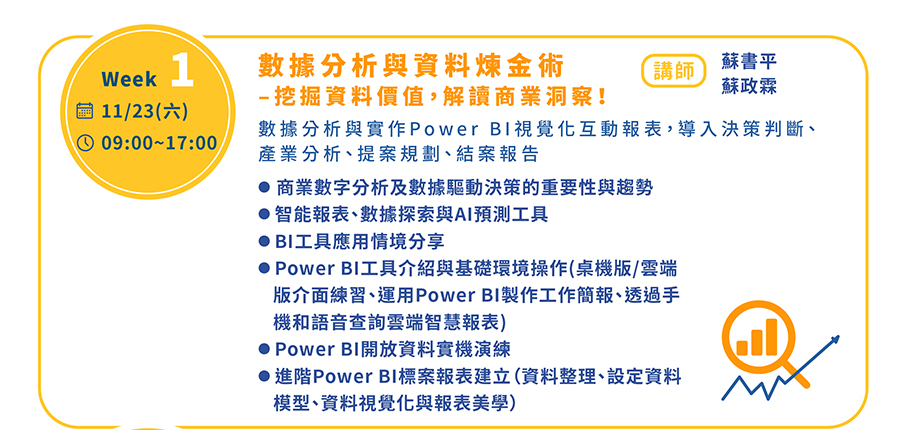 Week 1
11/23(六)
09:00~17:00

數據分析與資料煉金術
–挖掘資料價值，解讀商業洞察！

講師 蘇書平
蘇政霖

數據分析與實作Power BI視覺化互動報表，導入決策判斷、產業分析、提案規劃、結案報告

● 商業數字分析及數據驅動決策的重要性與趨勢
● 智能報表、數據探索與AI預測工具
● BI工具應用情境分享
● Power BI工具介紹與基礎環境操作(桌機版/雲端版介面練習、運用Power BI製作工作簡報、透過手機和語音查詢雲端智慧報表)
● Power BI開放資料實機演練
● 進階Power BI標案報表建立(資料整理、設定資料模型、資料視覺化與報表美學)